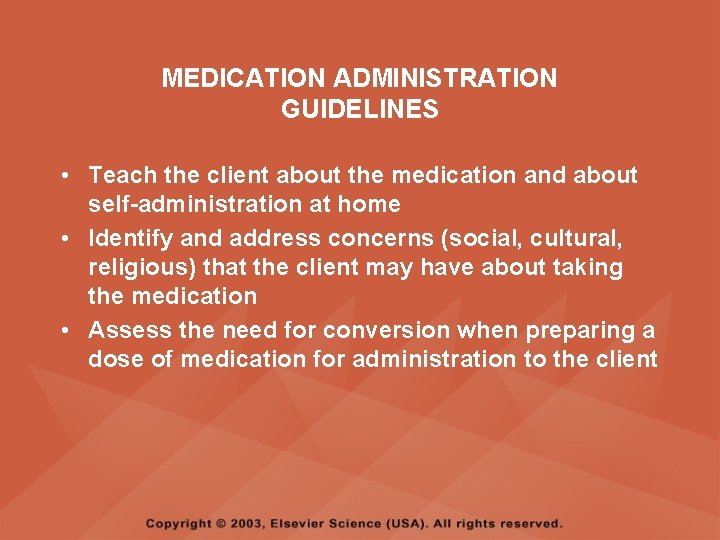 MEDICATION ADMINISTRATION GUIDELINES

• Teach the client about the medication and about self-administration at home
• Identify and address concerns (social, cultural, religious) that the client may have about taking the medication
• Assess the need for conversion when preparing a dose of medication for administration to the client

Copyright © 2003, Elsevier Science (USA). All rights reserved.